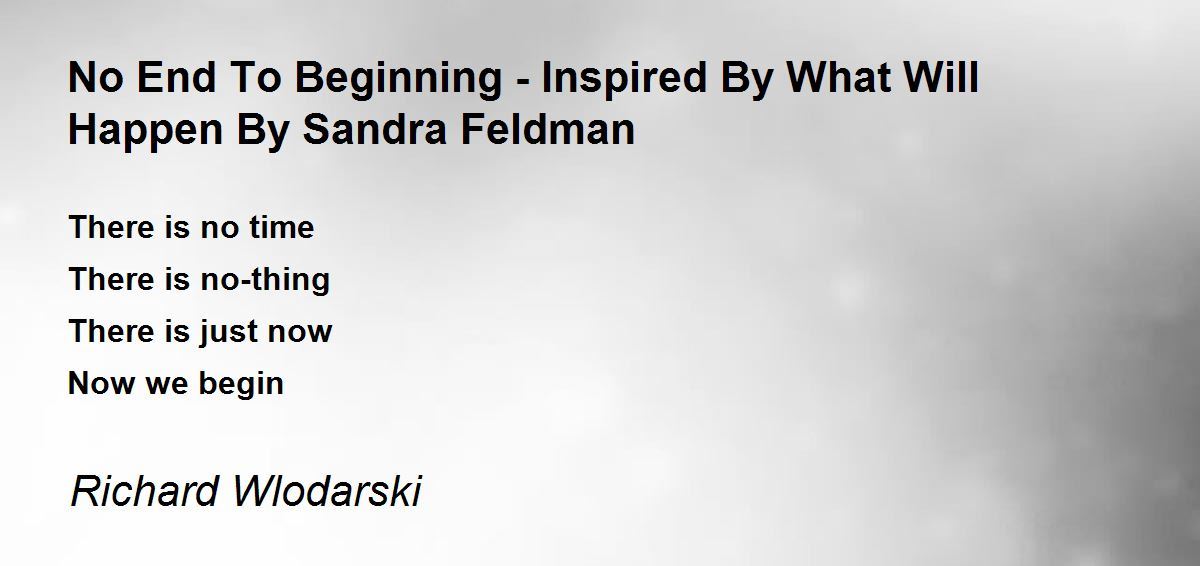 No End To Beginning - Inspired By What Will Happen By Sandra Feldman

There is no time
There is no-thing
There is just now
Now we begin

Richard Wlodarski